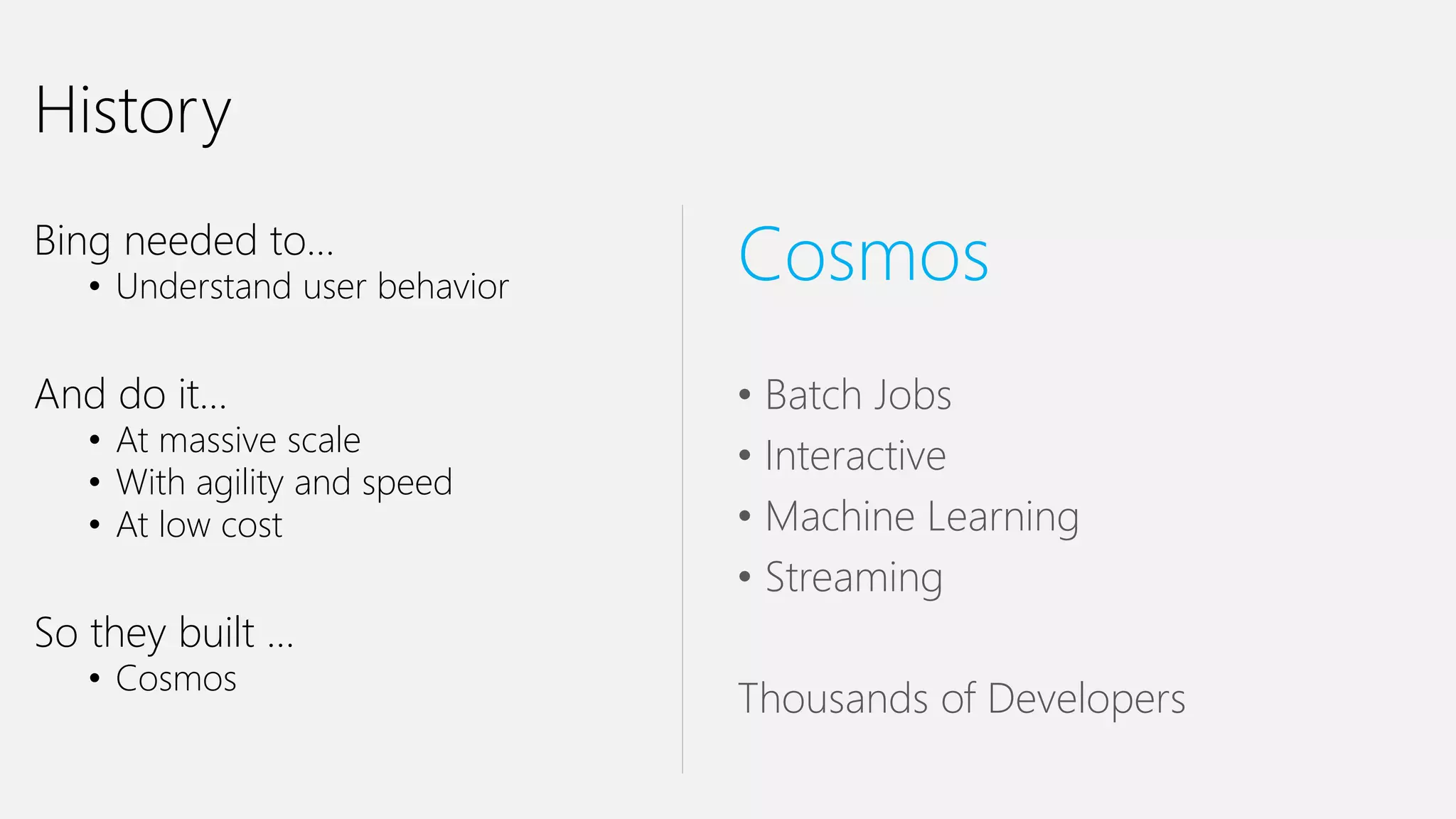 History

Bing needed to…
• Understand user behavior

And do it…
• At massive scale
• With agility and speed
• At low cost

So they built …
• Cosmos

Cosmos

• Batch Jobs
• Interactive
• Machine Learning
• Streaming

Thousands of Developers